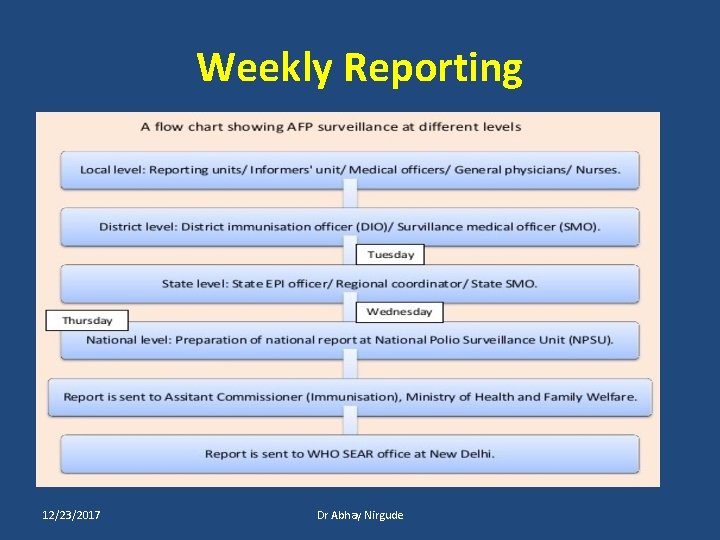 Weekly Reporting

A flow chart showing AFP surveillance at different levels

Local level: Reporting units/ Informers' unit/ Medical officers/ General physicians/ Nurses.

District level: District immunisation officer (DIO)/ Survillance medical officer (SMO).

Tuesday

State level: State EPI officer/ Regional coordinator/ State SMO.

Wednesday

Thursday

National level: Preparation of national report at National Polio Surveillance Unit (NPSU).

Report is sent to Assitant Commissioner (Immunisation), Ministry of Health and Family Welfare.

Report is sent to WHO SEAR office at New Delhi.

12/23/2017

Dr Abhay Nirgude